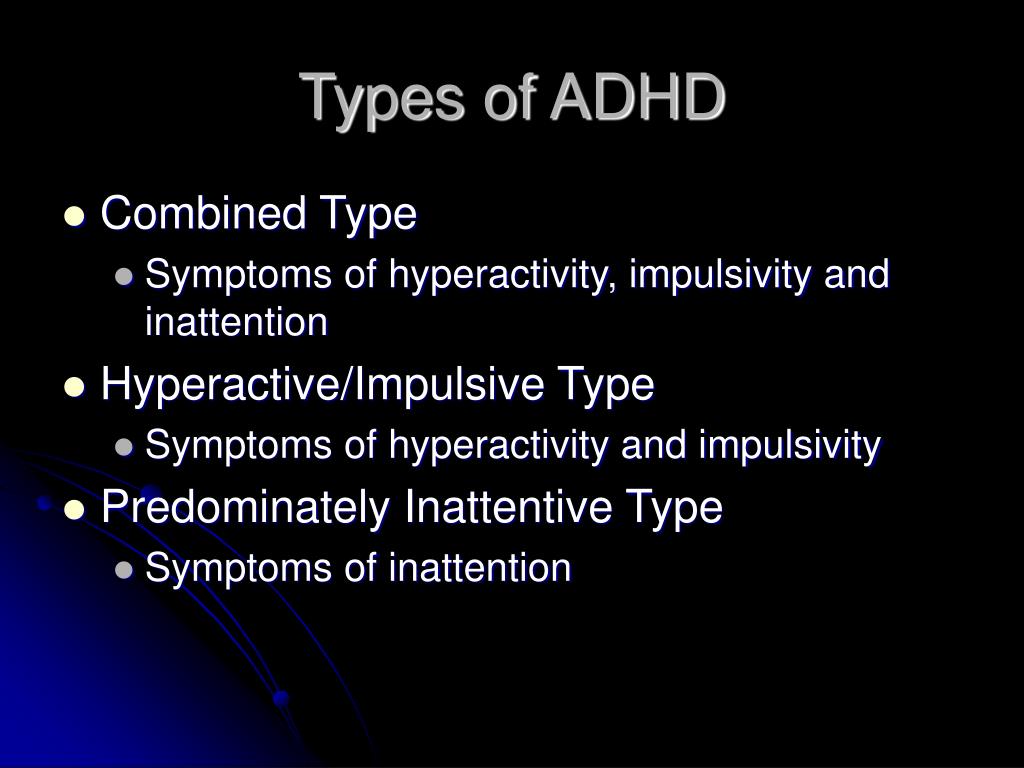 Types of ADHD

- Combined Type
  - Symptoms of hyperactivity, impulsivity and inattention
- Hyperactive/Impulsive Type
  - Symptoms of hyperactivity and impulsivity
- Predominately Inattentive Type
  - Symptoms of inattention